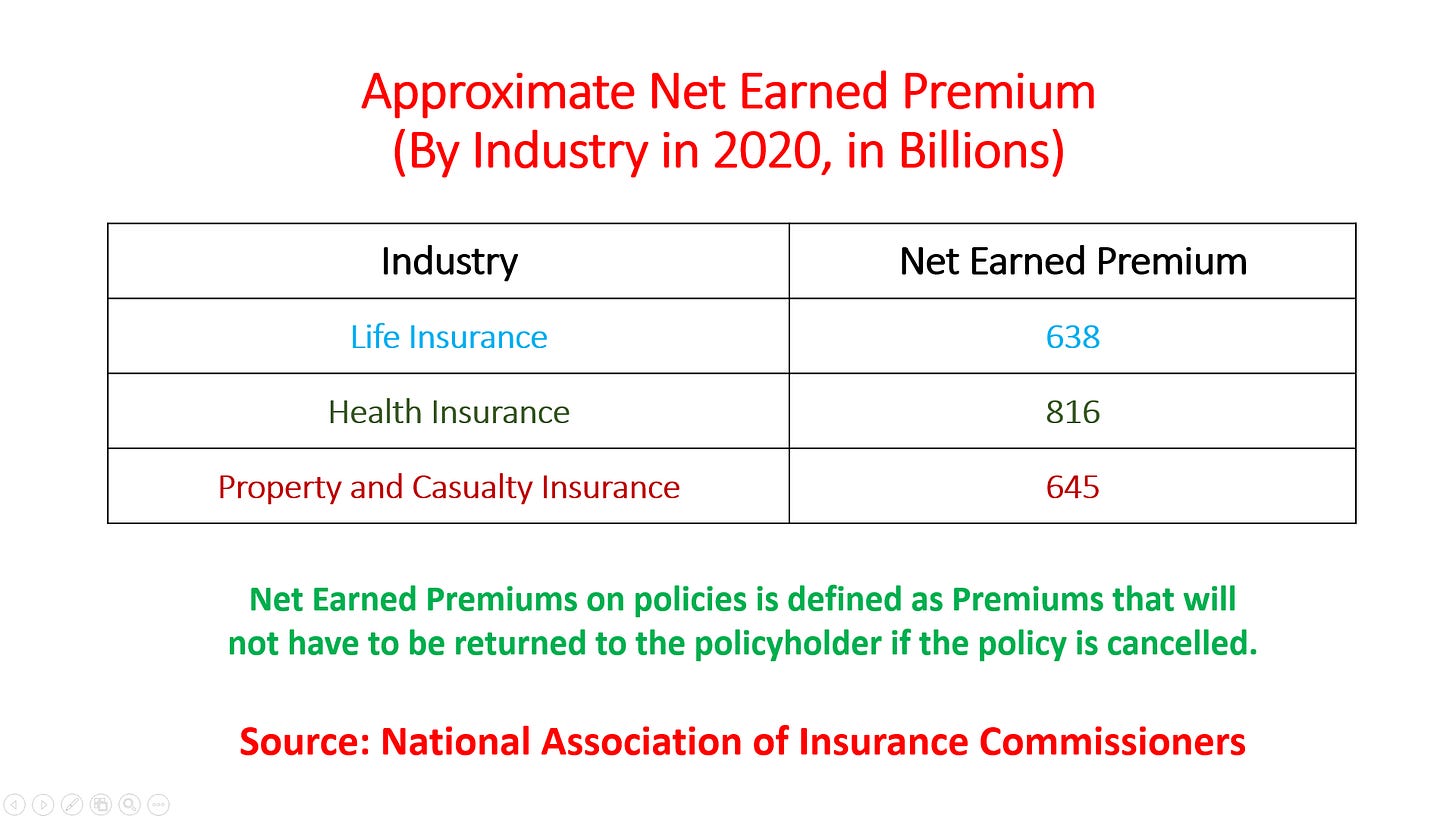 Approximate Net Earned Premium
(By Industry in 2020, in Billions)

| Industry | Net Earned Premium |
|---|---|
| Life Insurance | 638 |
| Health Insurance | 816 |
| Property and Casualty Insurance | 645 |

Net Earned Premiums on policies is defined as Premiums that will not have to be returned to the policyholder if the policy is cancelled.

Source: National Association of Insurance Commissioners